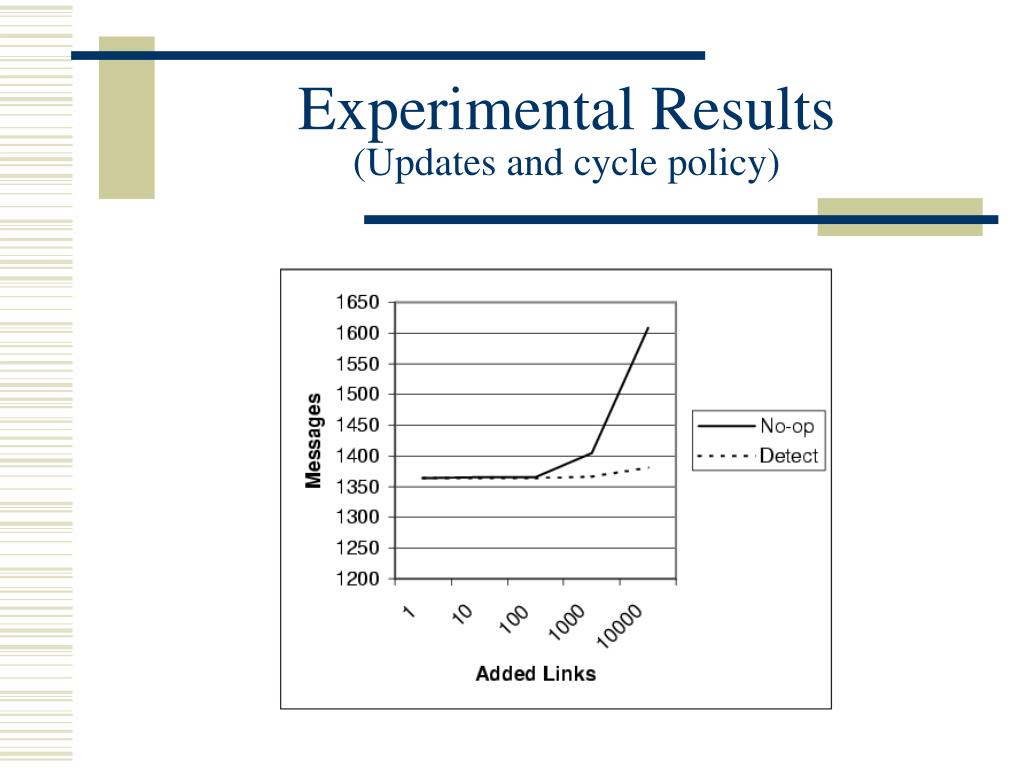 Experimental Results
(Updates and cycle policy)

1650
1600
1550
1500
1450
1400
1350
1300
1250
1200

Messages

1
10
100
1000
10000

Added Links

No-op
Detect